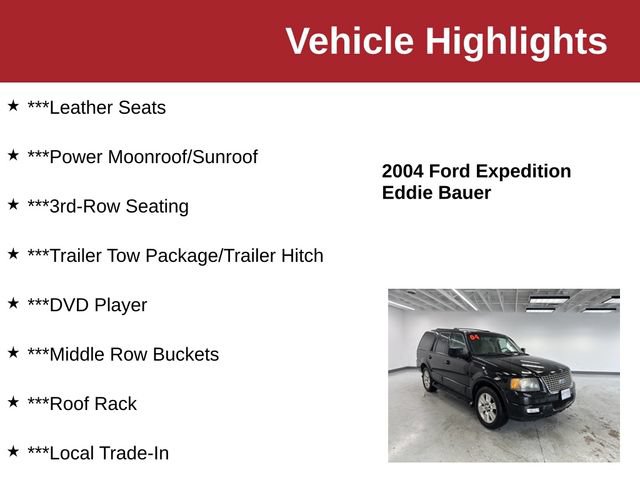 Vehicle Highlights

★ ***Leather Seats

★ ***Power Moonroof/Sunroof

★ ***3rd-Row Seating

★ ***Trailer Tow Package/Trailer Hitch

★ ***DVD Player

★ ***Middle Row Buckets

★ ***Roof Rack

★ ***Local Trade-In

2004 Ford Expedition Eddie Bauer

04